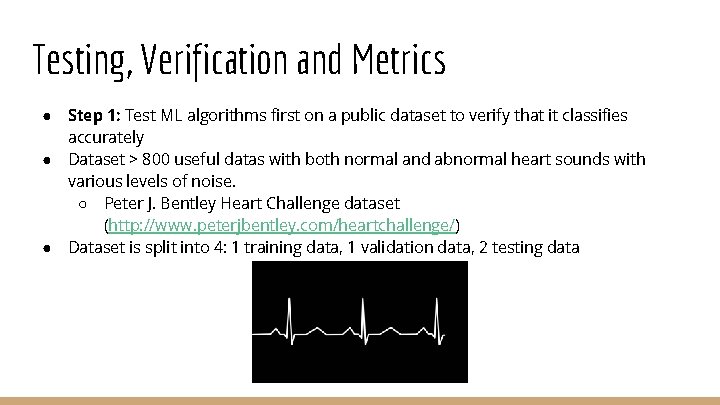 Testing, Verification and Metrics

● **Step 1:** Test ML algorithms first on a public dataset to verify that it classifies accurately
● Dataset > 800 useful datas with both normal and abnormal heart sounds with various levels of noise.
  ○ Peter J. Bentley Heart Challenge dataset (http://www.peterjbentley.com/heartchallenge/)
● Dataset is split into 4: 1 training data, 1 validation data, 2 testing data